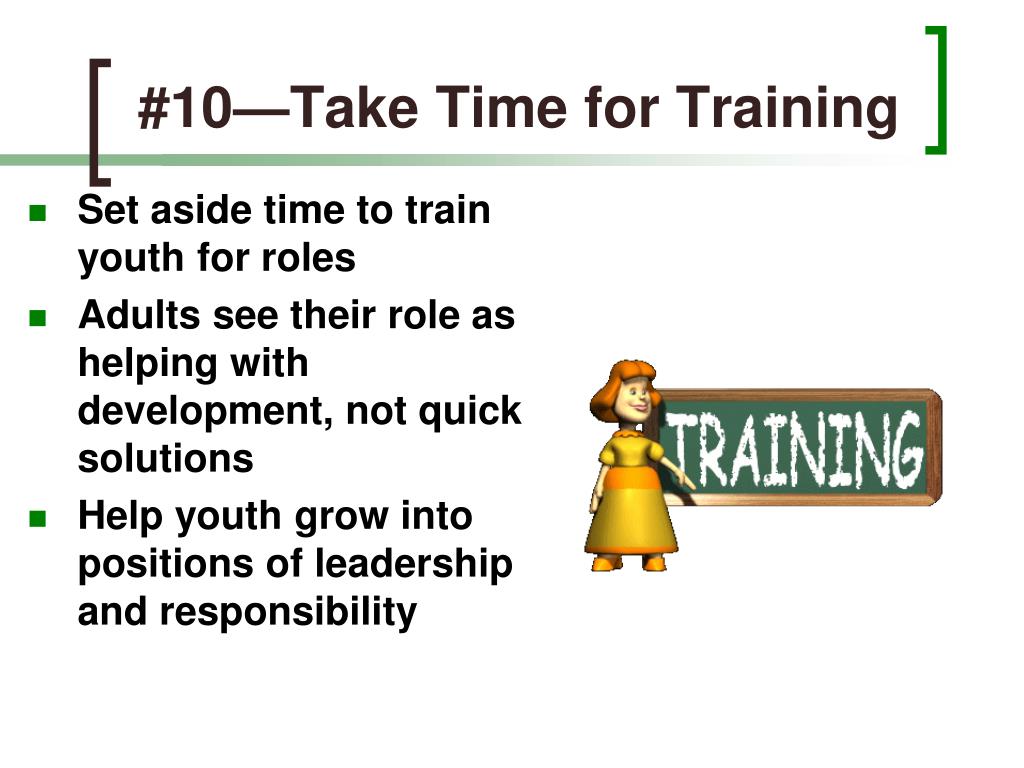 #10—Take Time for Training

- Set aside time to train youth for roles
- Adults see their role as helping with development, not quick solutions
- Help youth grow into positions of leadership and responsibility

TRAINING